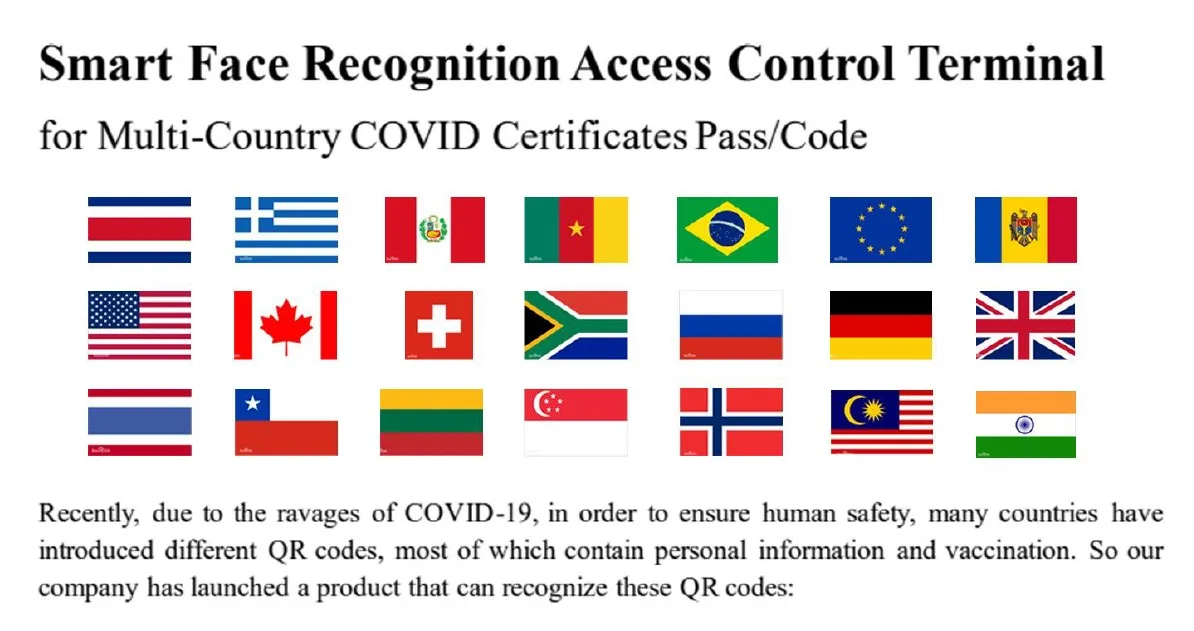 Smart Face Recognition Access Control Terminal

for Multi-Country COVID Certificates Pass/Code

Recently, due to the ravages of COVID-19, in order to ensure human safety, many countries have introduced different QR codes, most of which contain personal information and vaccination. So our company has launched a product that can recognize these QR codes: